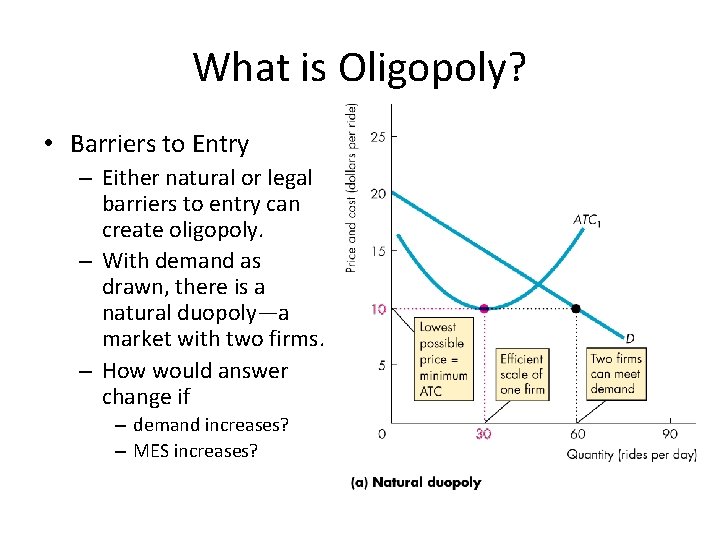 What is Oligopoly?

• Barriers to Entry
– Either natural or legal barriers to entry can create oligopoly.
– With demand as drawn, there is a natural duopoly—a market with two firms.
– How would answer change if
– demand increases?
– MES increases?

Price and cost (dollars per ride)
25
20
15
10
5
0
$ATC_1$
D
Lowest possible price = minimum ATC
Efficient scale of one firm
Two firms can meet demand
30
60
90
Quantity (rides per day)
(a) Natural duopoly